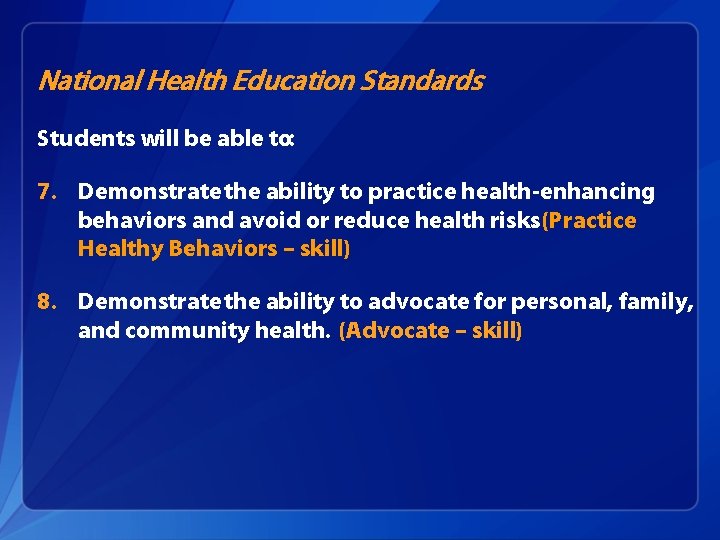 National Health Education Standards

Students will be able to:

7. Demonstrate the ability to practice health-enhancing behaviors and avoid or reduce health risks (Practice Healthy Behaviors – skill)

8. Demonstrate the ability to advocate for personal, family, and community health. (Advocate – skill)